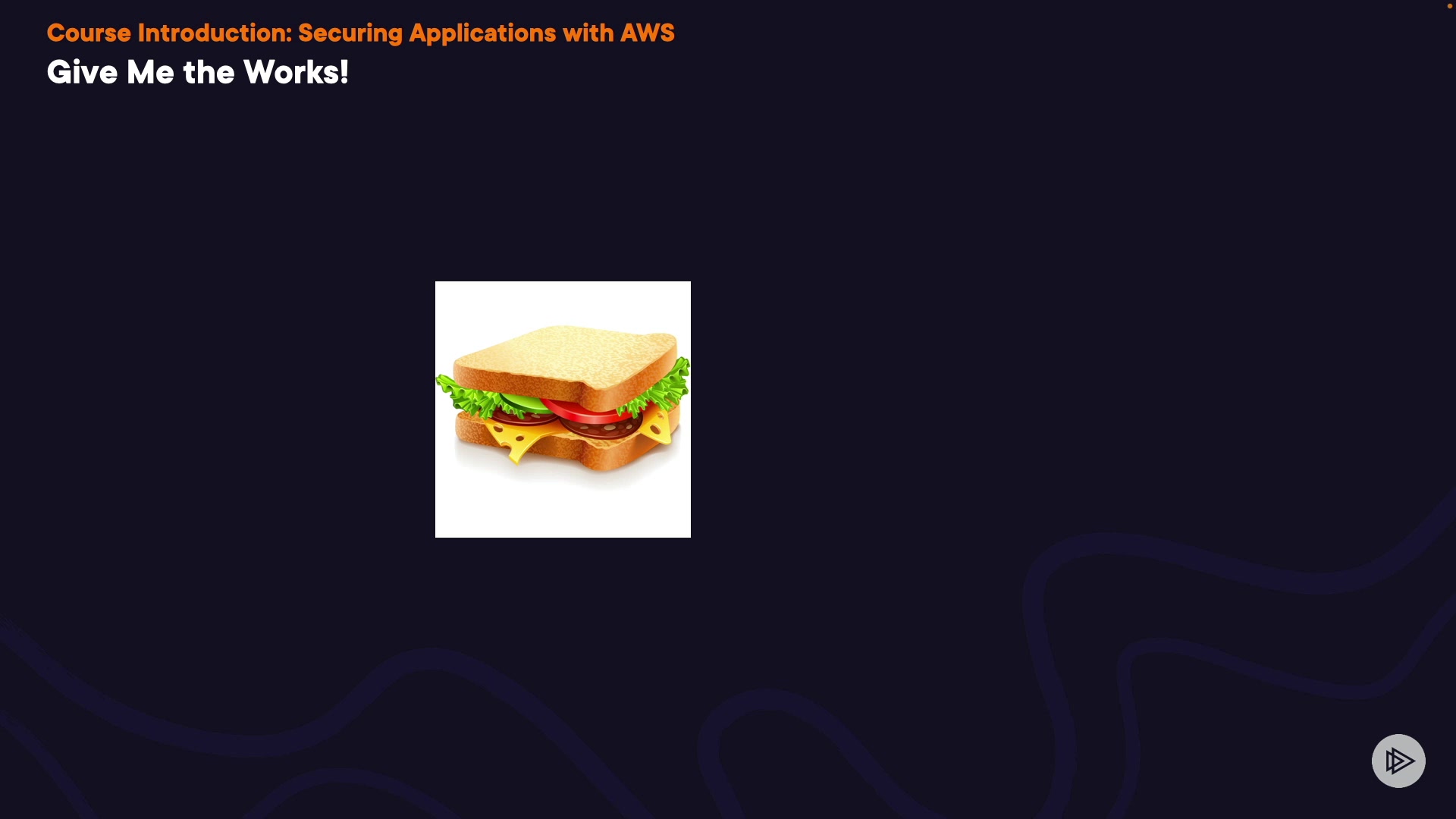 Course Introduction: Securing Applications with AWS
Give Me the Works!